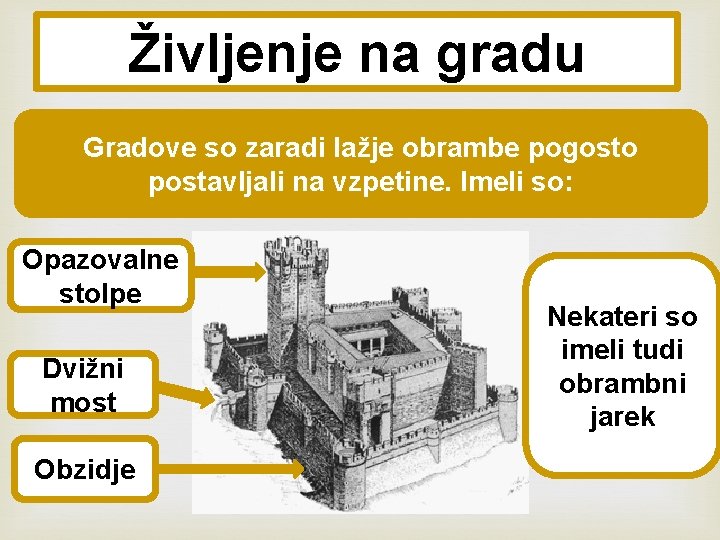 Življenje na gradu

Gradove so zaradi lažje obrambe pogosto postavljali na vzpetine. Imeli so:

Opazovalne stolpe

Dvižni most

Obzidje

Nekateri so imeli tudi obrambni jarek